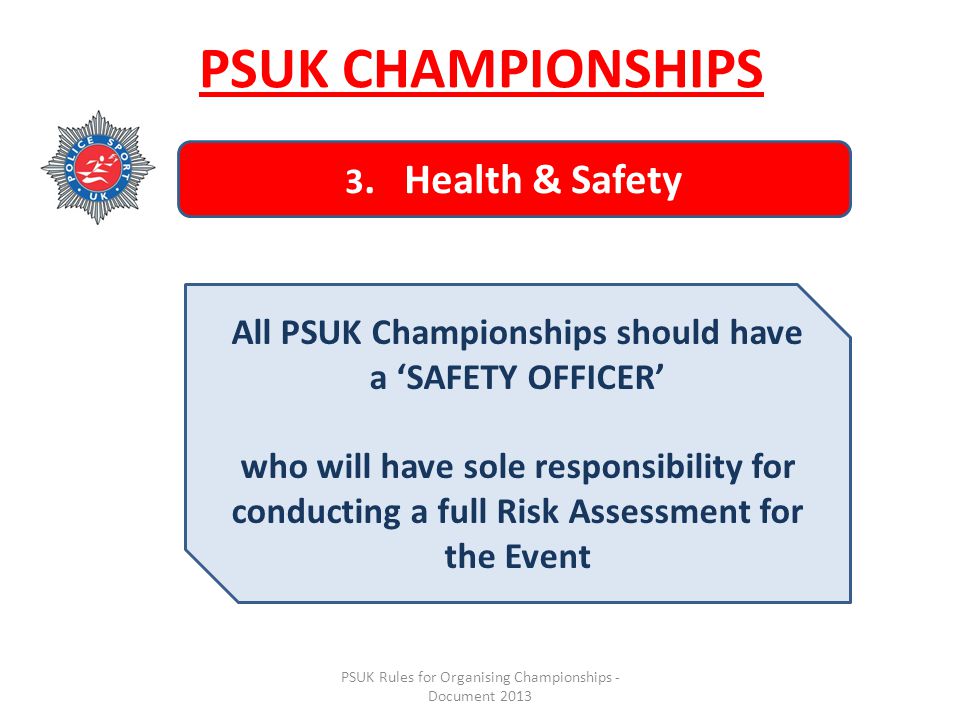 PSUK CHAMPIONSHIPS

POLICE SPORT UK

3. Health & Safety

All PSUK Championships should have a ‘SAFETY OFFICER’

who will have sole responsibility for conducting a full Risk Assessment for the Event

PSUK Rules for Organising Championships - Document 2013